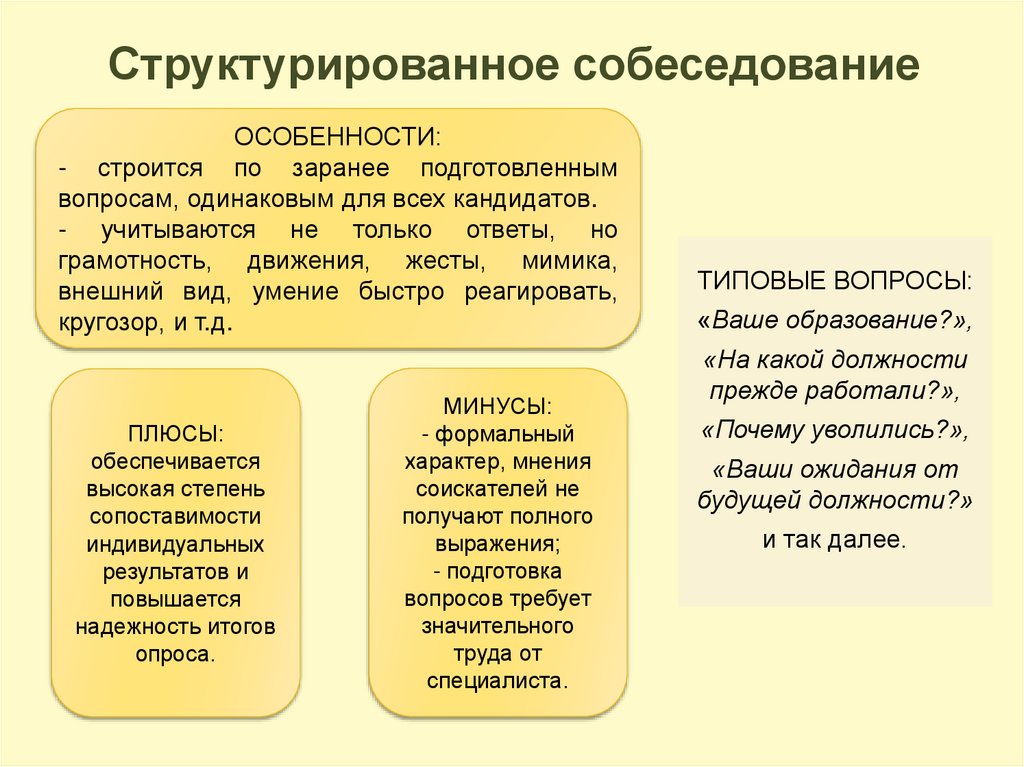 Структурированное собеседование

ОСОБЕННОСТИ:
- строится по заранее подготовленным вопросам, одинаковым для всех кандидатов.
- учитываются не только ответы, но грамотность, движения, жесты, мимика, внешний вид, умение быстро реагировать, кругозор, и т.д.

ПЛЮСЫ:
обеспечивается высокая степень сопоставимости индивидуальных результатов и повышается надежность итогов опроса.

МИНУСЫ:
- формальный характер, мнения соискателей не получают полного выражения;
- подготовка вопросов требует значительного труда от специалиста.

ТИПОВЫЕ ВОПРОСЫ:
«Ваше образование?»,
«На какой должности прежде работали?»,
«Почему уволились?»,
«Ваши ожидания от будущей должности?»
и так далее.